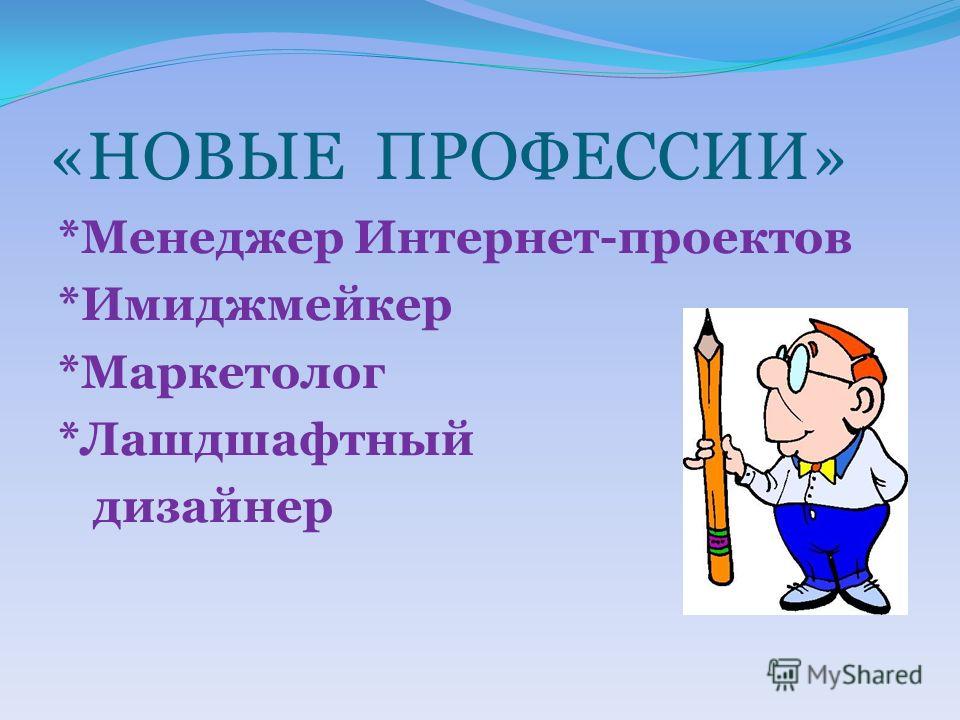 «НОВЫЕ ПРОФЕССИИ»

*Менеджер Интернет-проектов
*Имиджмейкер
*Маркетолог
*Лашдшафтный дизайнер

MyShared